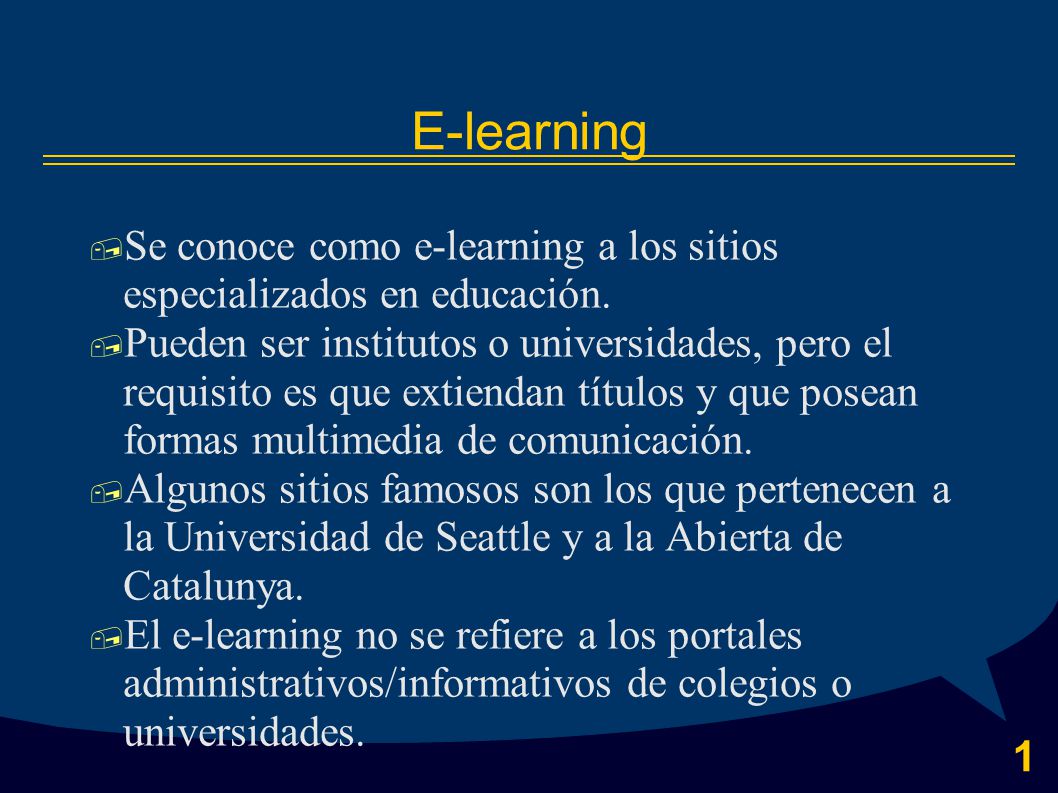 E-learning

Se conoce como e-learning a los sitios especializados en educación.

Pueden ser institutos o universidades, pero el requisito es que extiendan títulos y que posean formas multimedia de comunicación.

Algunos sitios famosos son los que pertenecen a la Universidad de Seattle y a la Abierta de Catalunya.

El e-learning no se refiere a los portales administrativos/informativos de colegios o universidades.

1